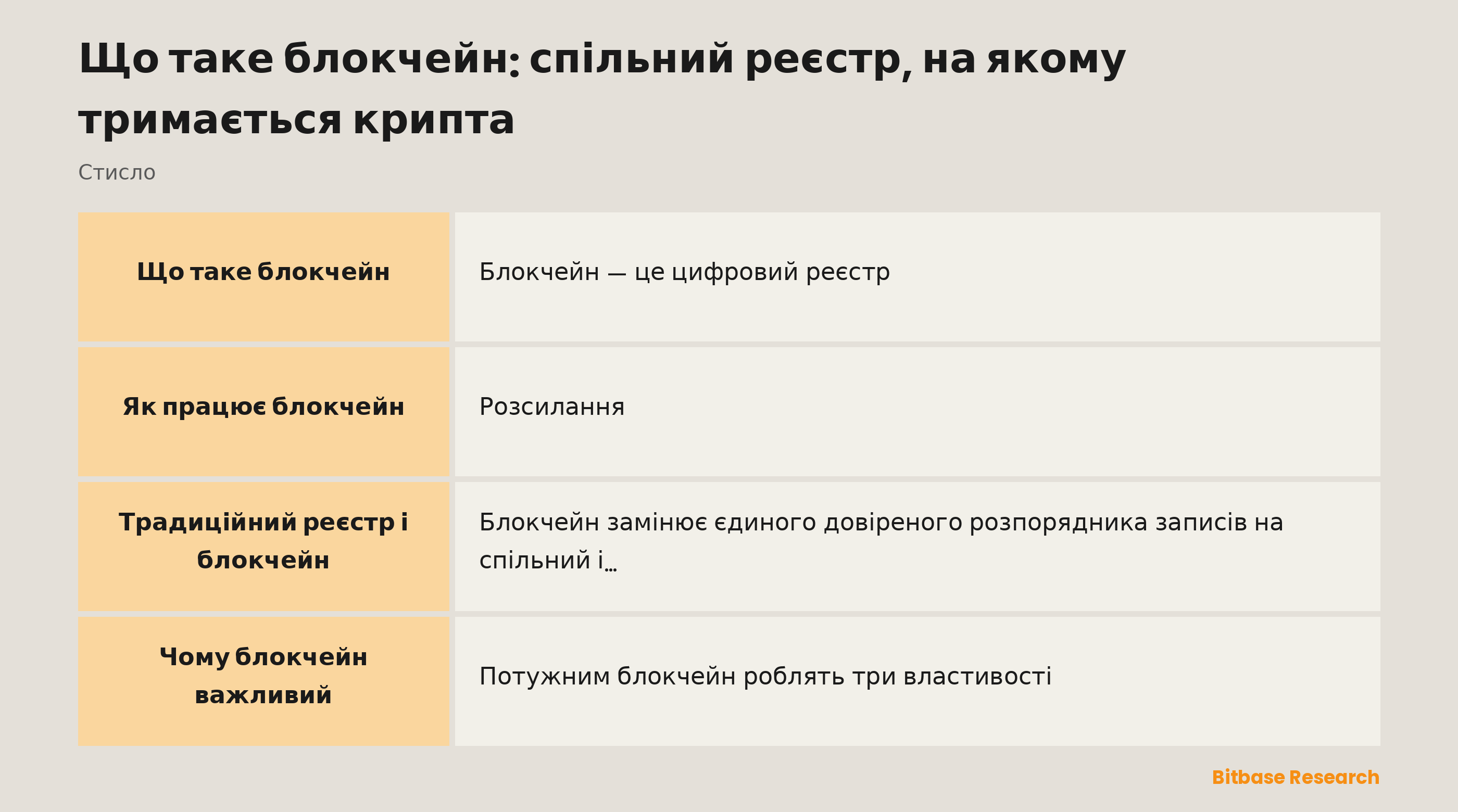 Що таке блокчейн: спільний реєстр, на якому тримається крипта

Стисло

| Що таке блокчейн | Блокчейн — це цифровий реєстр |
|---|---|
| Як працює блокчейн | Розсилання |
| Традиційний реєстр і блокчейн | Блокчейн замінює єдиного довіреного розпорядника записів на спільний і… |
| Чому блокчейн важливий | Потужним блокчейн роблять три властивості |

Bitbase Research